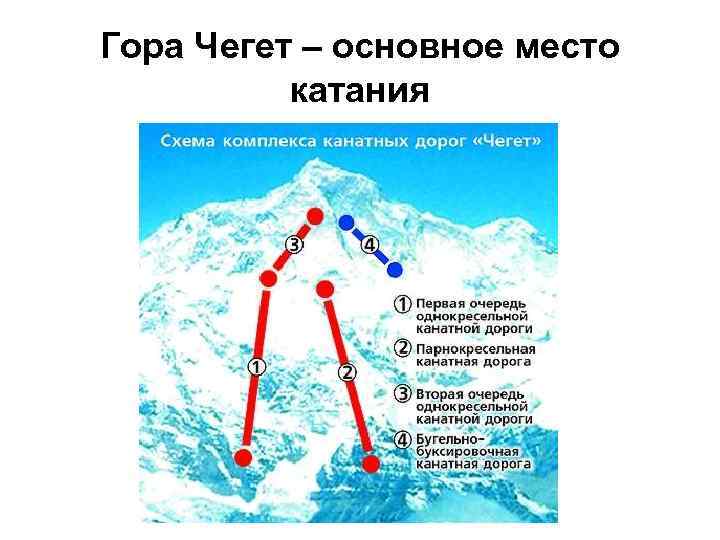 Гора Чегет – основное место катания

Схема комплекса канатных дорог «Чегет»

3

4

1

2

① Первая очередь однокресельной канатной дороги

② Парнокресельная канатная дорога

③ Вторая очередь однокресельной канатной дороги

④ Бугельно-буксировочная канатная дорога